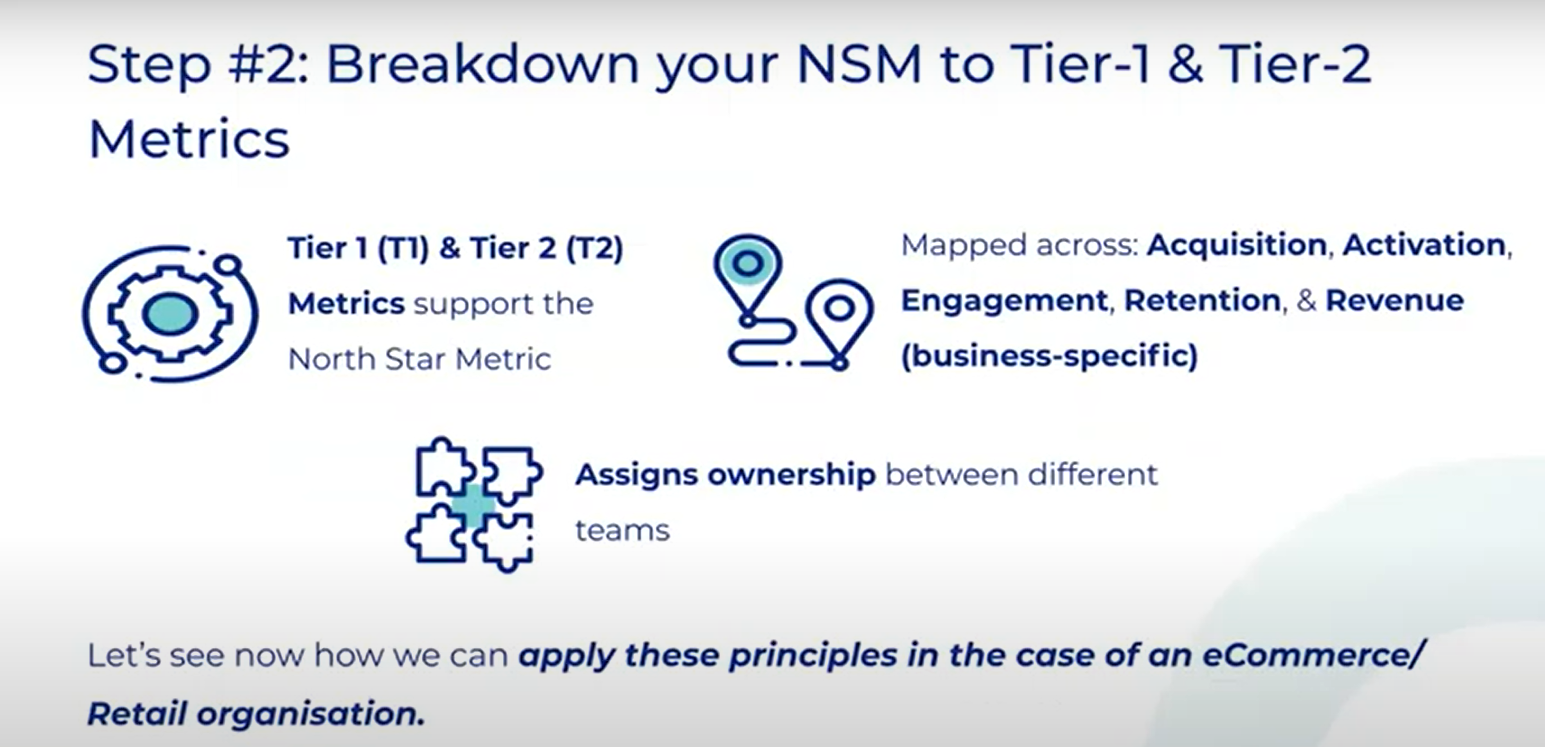 Step #2: Breakdown your NSM to Tier-1 & Tier-2 Metrics

Tier 1 (T1) & Tier 2 (T2) Metrics support the North Star Metric

Mapped across: Acquisition, Activation, Engagement, Retention, & Revenue (business-specific)

Assigns ownership between different teams

Let's see now how we can apply these principles in the case of an eCommerce/ Retail organisation.